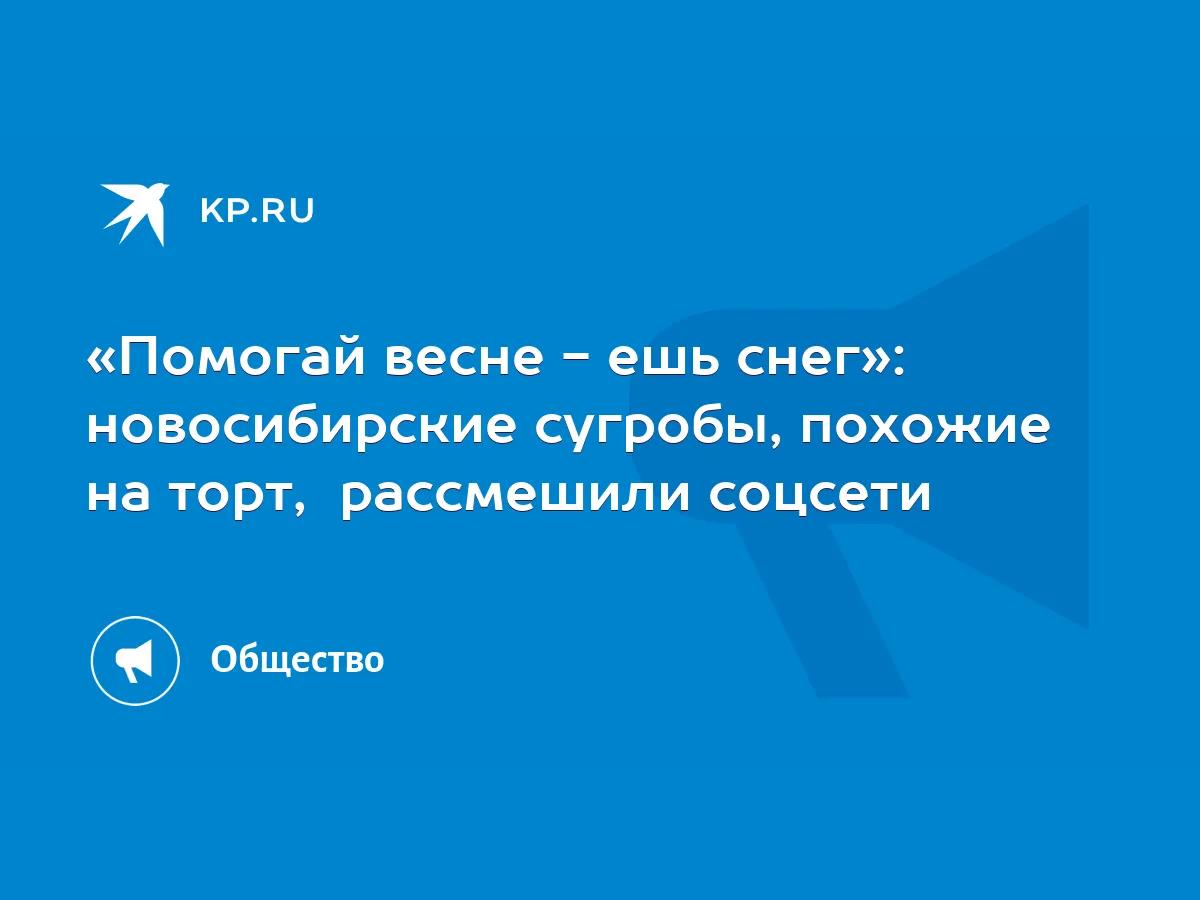 KP.RU

«Помогай весне - ешь снег»: новосибирские сугробы, похожие на торт, рассмешили соцсети

Общество